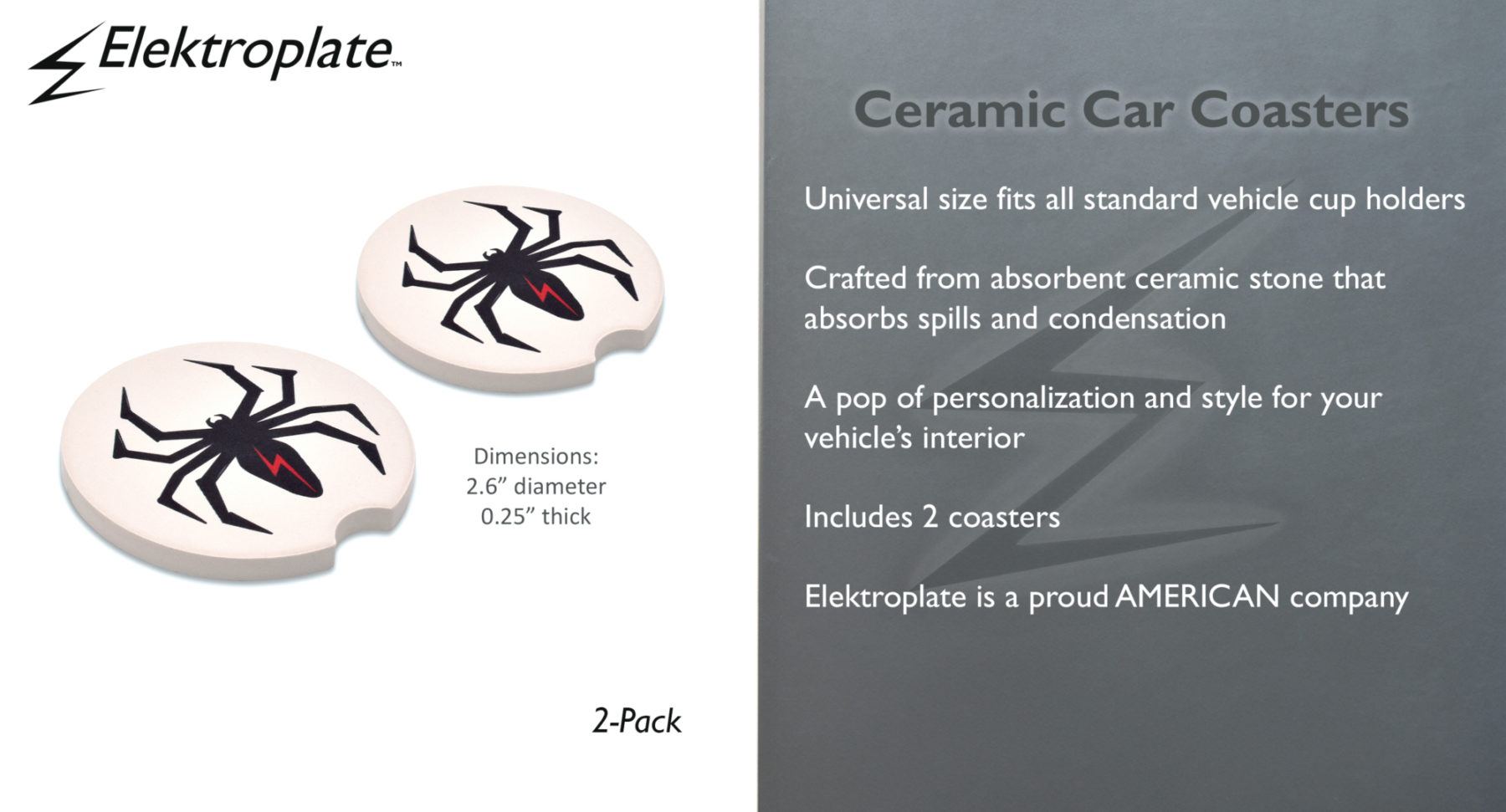 Elektroplate™

Dimensions:
2.6” diameter
0.25” thick

2-Pack

Ceramic Car Coasters

Universal size fits all standard vehicle cup holders

Crafted from absorbent ceramic stone that absorbs spills and condensation

A pop of personalization and style for your vehicle’s interior

Includes 2 coasters

Elektroplate is a proud AMERICAN company